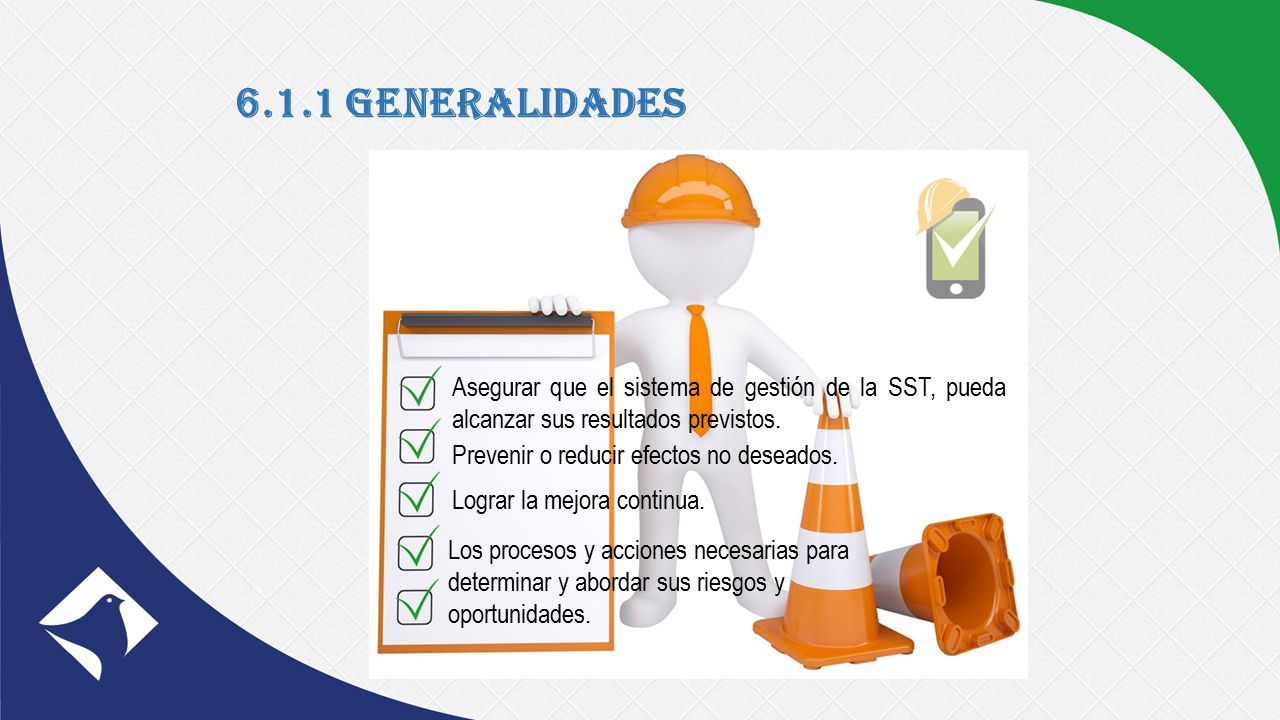 6.1.1 GENERALIDADES

Asegurar que el sistema de gestión de la SST, pueda alcanzar sus resultados previstos.

Prevenir o reducir efectos no deseados.

Lograr la mejora continua.

Los procesos y acciones necesarias para determinar y abordar sus riesgos y oportunidades.